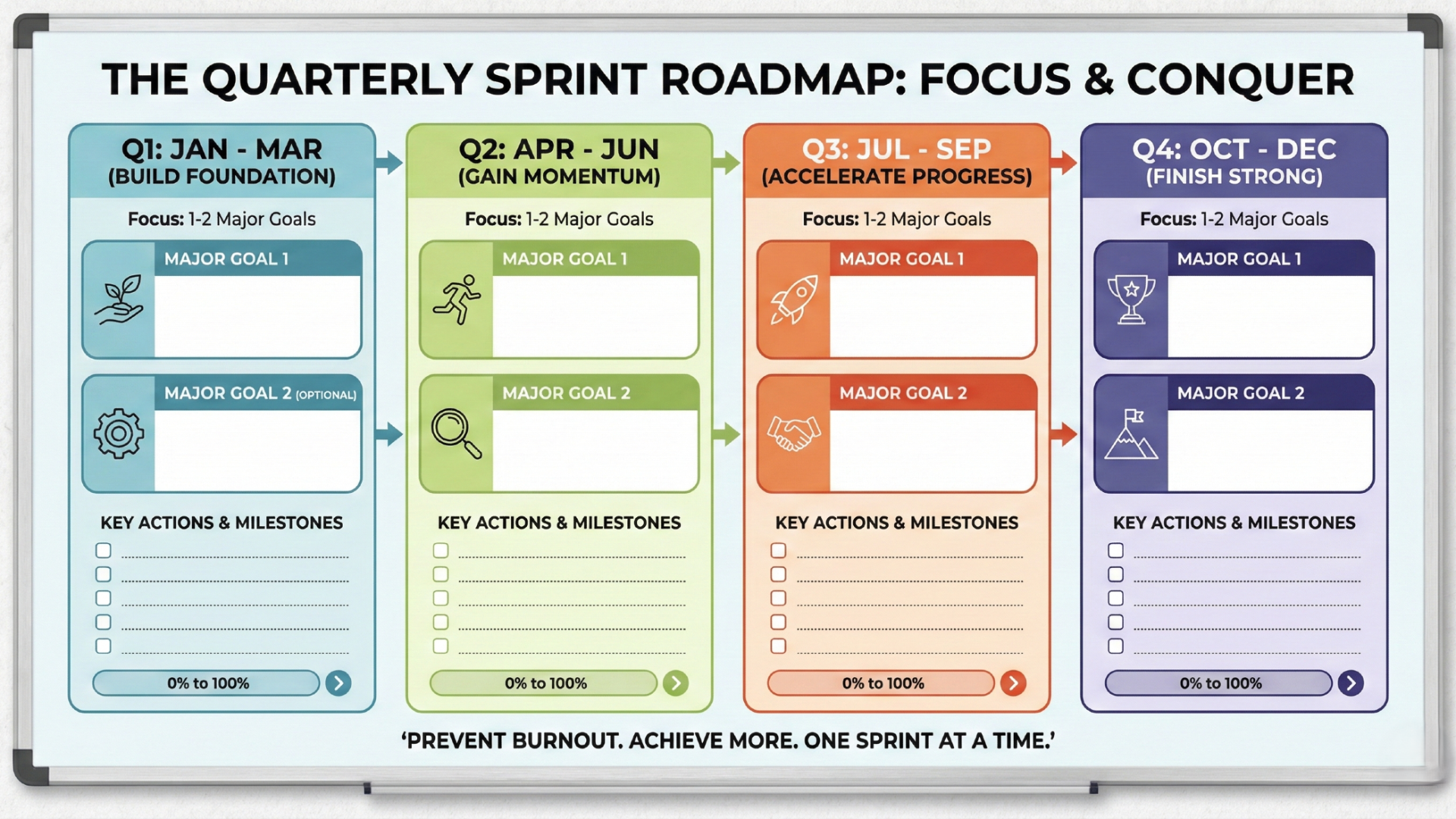 THE QUARTERLY SPRINT ROADMAP: FOCUS & CONQUER

Q1: JAN - MAR
(BUILD FOUNDATION)

Focus: 1-2 Major Goals

MAJOR GOAL 1

MAJOR GOAL 2 (OPTIONAL)

KEY ACTIONS & MILESTONES

0% to 100%

Q2: APR - JUN
(GAIN MOMENTUM)

Focus: 1-2 Major Goals

MAJOR GOAL 1

MAJOR GOAL 2

KEY ACTIONS & MILESTONES

0% to 100%

Q3: JUL - SEP
(ACCELERATE PROGRESS)

Focus: 1-2 Major Goals

MAJOR GOAL 1

MAJOR GOAL 2

KEY ACTIONS & MILESTONES

0% to 100%

Q4: OCT - DEC
(FINISH STRONG)

Focus: 1-2 Major Goals

MAJOR GOAL 1

MAJOR GOAL 2

KEY ACTIONS & MILESTONES

0% to 100%

'PREVENT BURNOUT. ACHIEVE MORE. ONE SPRINT AT A TIME.'